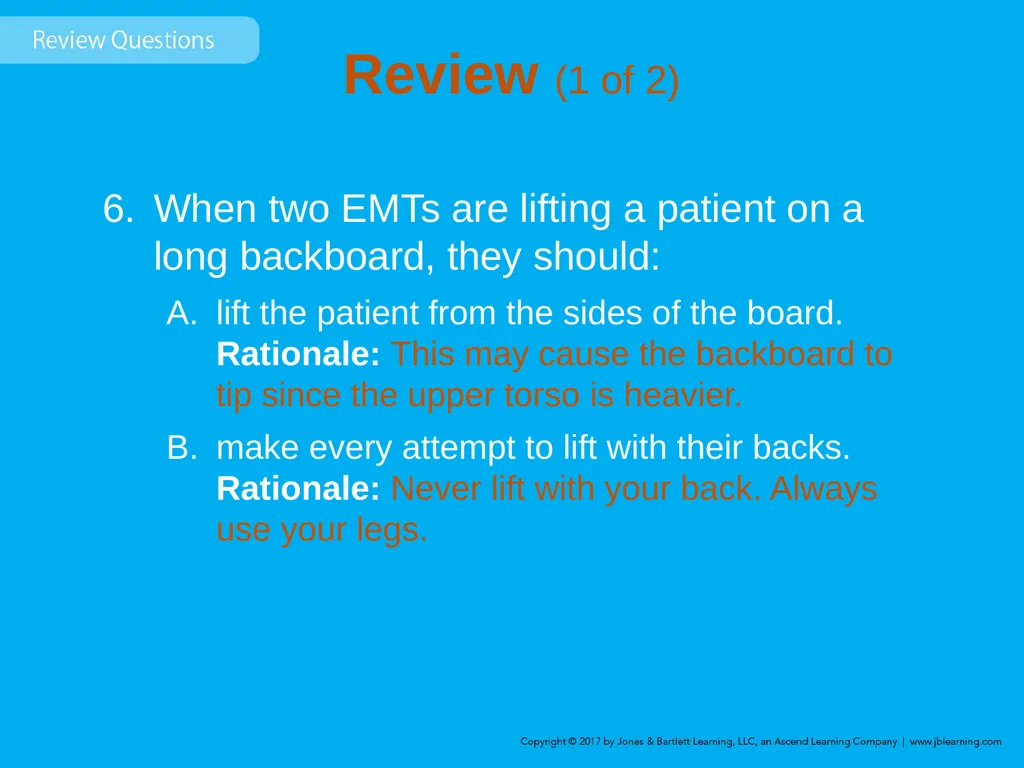 Review Questions

Review (1 of 2)

6. When two EMTs are lifting a patient on a long backboard, they should:

A. lift the patient from the sides of the board.
Rationale: This may cause the backboard to tip since the upper torso is heavier.

B. make every attempt to lift with their backs.
Rationale: Never lift with your back. Always use your legs.

Copyright © 2017 by Jones & Bartlett Learning, LLC, an Ascend Learning Company | www.jblearning.com